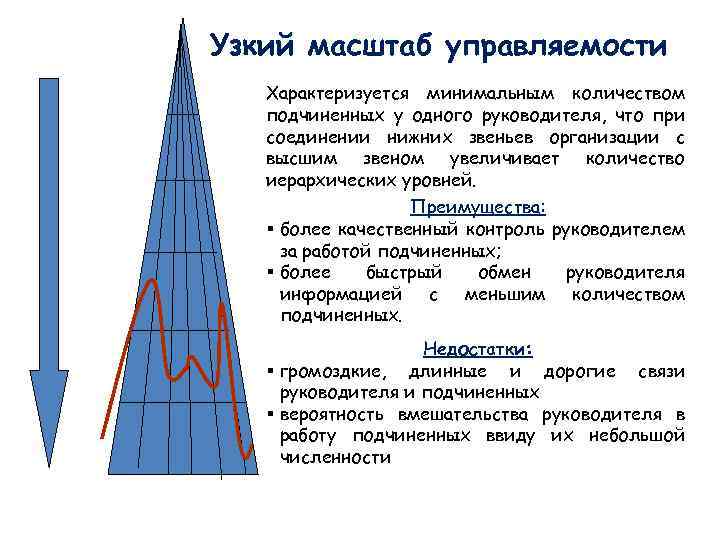 Узкий масштаб управляемости

Характеризуется минимальным количеством подчиненных у одного руководителя, что при соединении нижних звеньев организации с высшим звеном увеличивает количество иерархических уровней.

Преимущества:

▪ более качественный контроль руководителем за работой подчиненных;
▪ более быстрый обмен руководителя информацией с меньшим количеством подчиненных.

Недостатки:

▪ громоздкие, длинные и дорогие связи руководителя и подчиненных
▪ вероятность вмешательства руководителя в работу подчиненных ввиду их небольшой численности